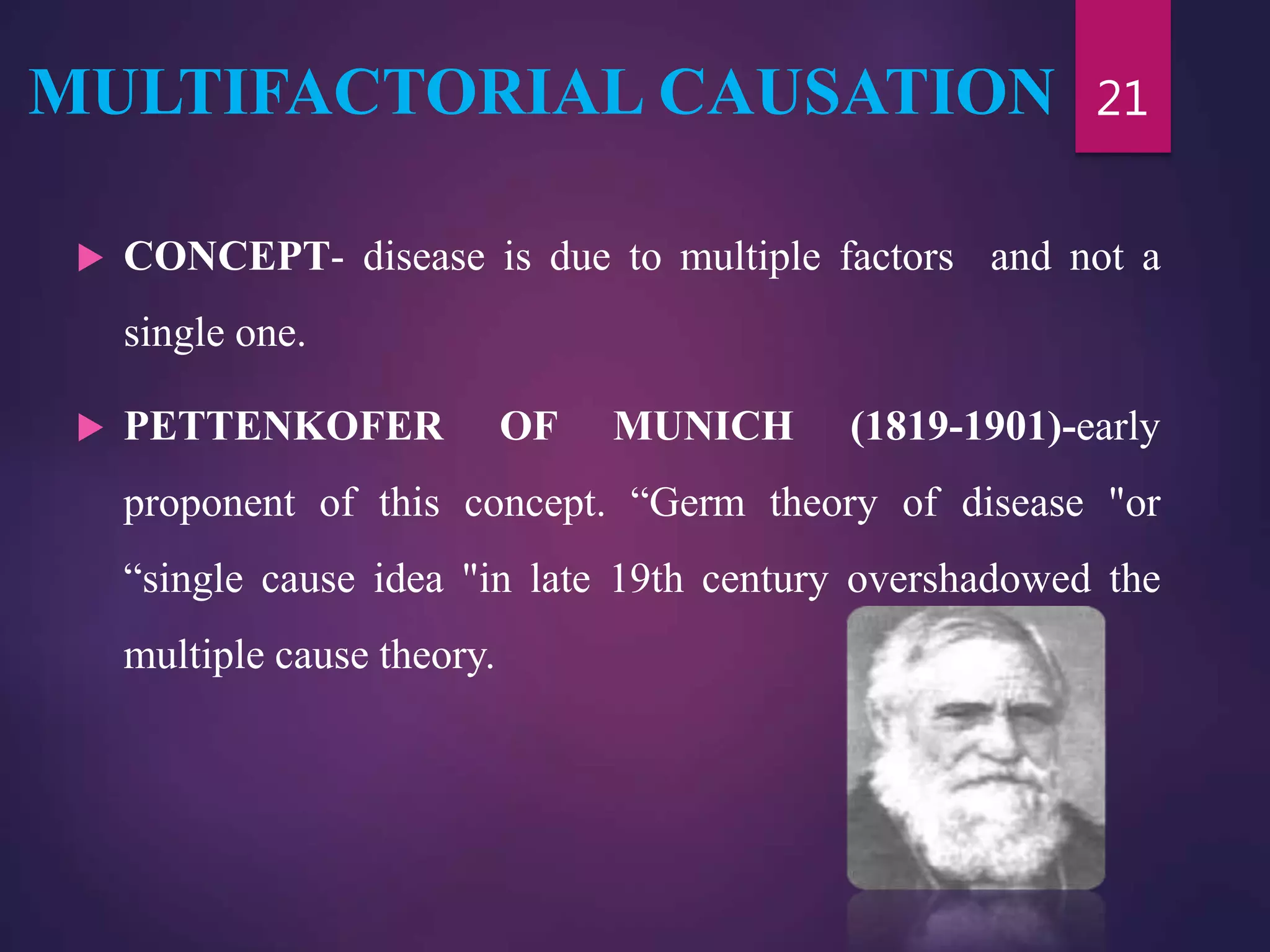 MULTIFACTORIAL CAUSATION

21

CONCEPT- disease is due to multiple factors and not a single one.

PETTENKOFER OF MUNICH (1819-1901)-early proponent of this concept. “Germ theory of disease "or “single cause idea "in late 19th century overshadowed the multiple cause theory.